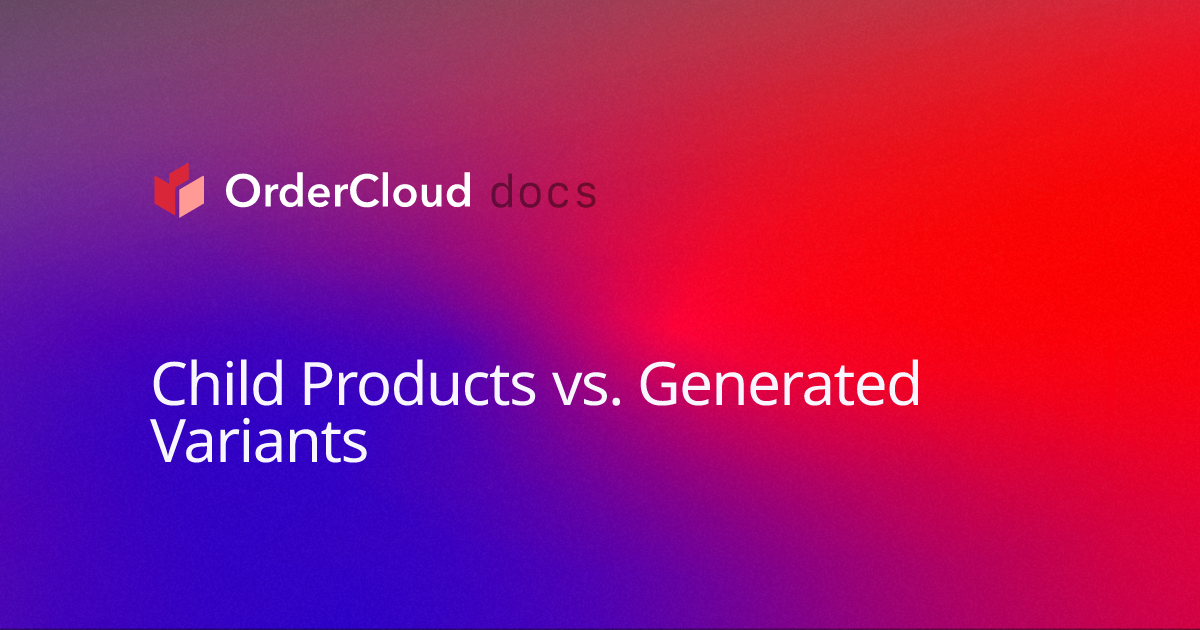 OrderCloud docs

Child Products vs. Generated Variants